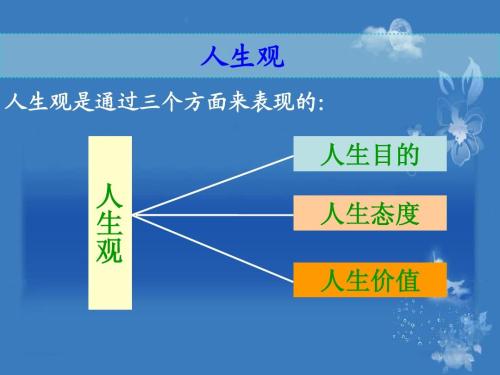 人生观

人生观是通过三个方面来表现的:

人生观

人生目的

人生态度

人生价值